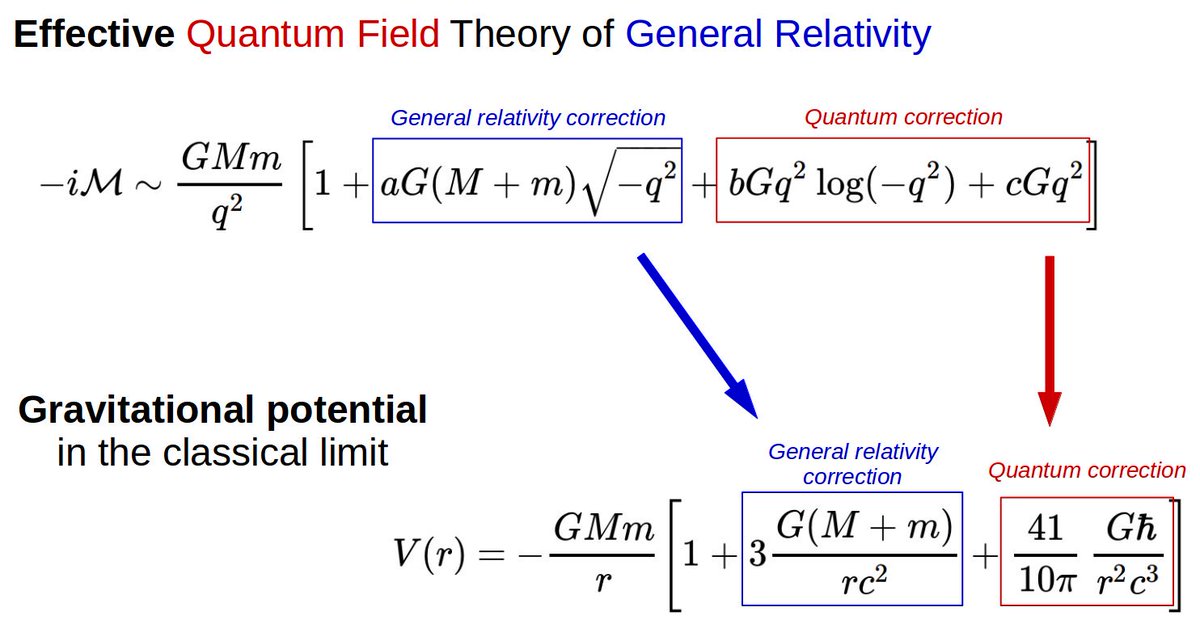 Effective Quantum Field Theory of General Relativity

General relativity correction

Quantum correction

$-i\mathcal{M} \sim \frac{GMm}{q^2}\left[1 + aG(M+m)\sqrt{-q^2} + bGq^2\log(-q^2) + cGq^2\right]$

Gravitational potential
in the classical limit

General relativity correction

Quantum correction

$V(r) = -\frac{GMm}{r}\left[1 + 3\frac{G(M+m)}{rc^2} + \frac{41}{10\pi}\frac{G\hbar}{r^2c^3}\right]$